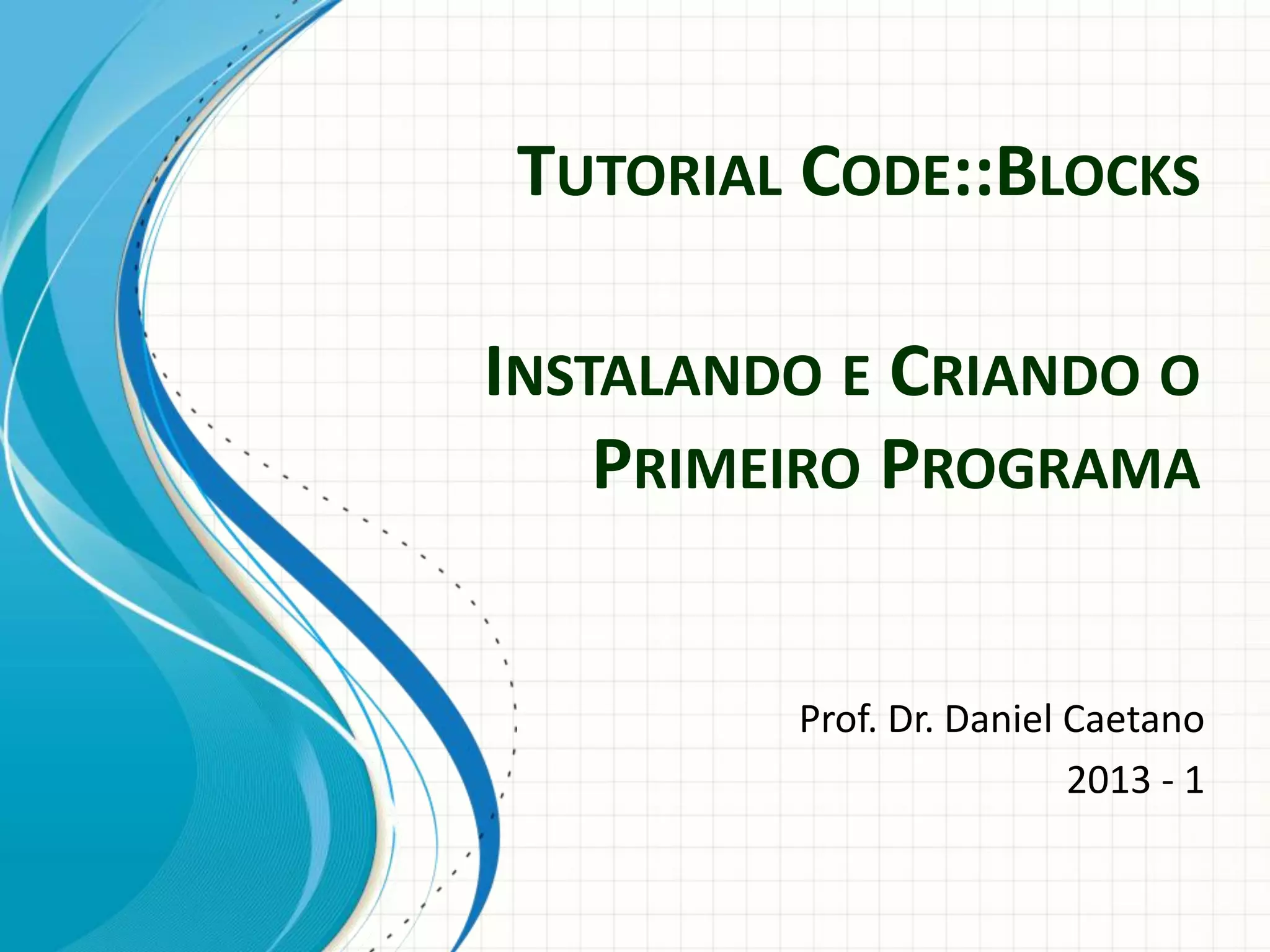 TUTORIAL CODE::BLOCKS

INSTALANDO E CRIANDO O PRIMEIRO PROGRAMA

Prof. Dr. Daniel Caetano
2013 - 1